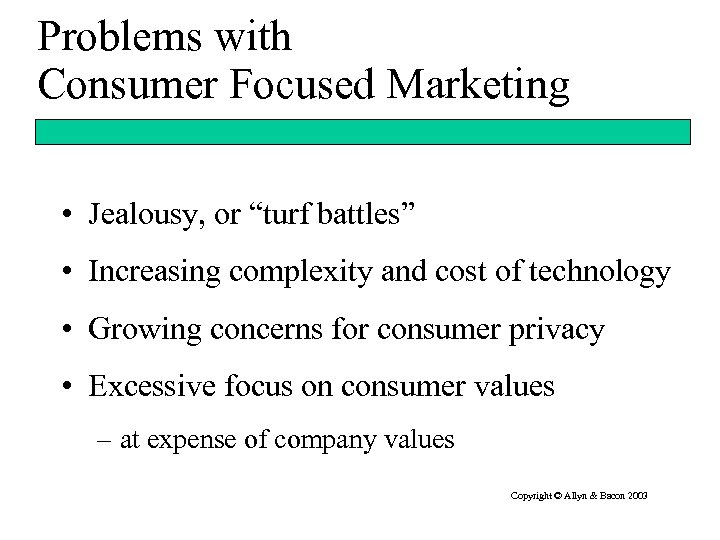 Problems with
Consumer Focused Marketing

• Jealousy, or “turf battles”
• Increasing complexity and cost of technology
• Growing concerns for consumer privacy
• Excessive focus on consumer values
– at expense of company values

Copyright © Allyn & Bacon 2003